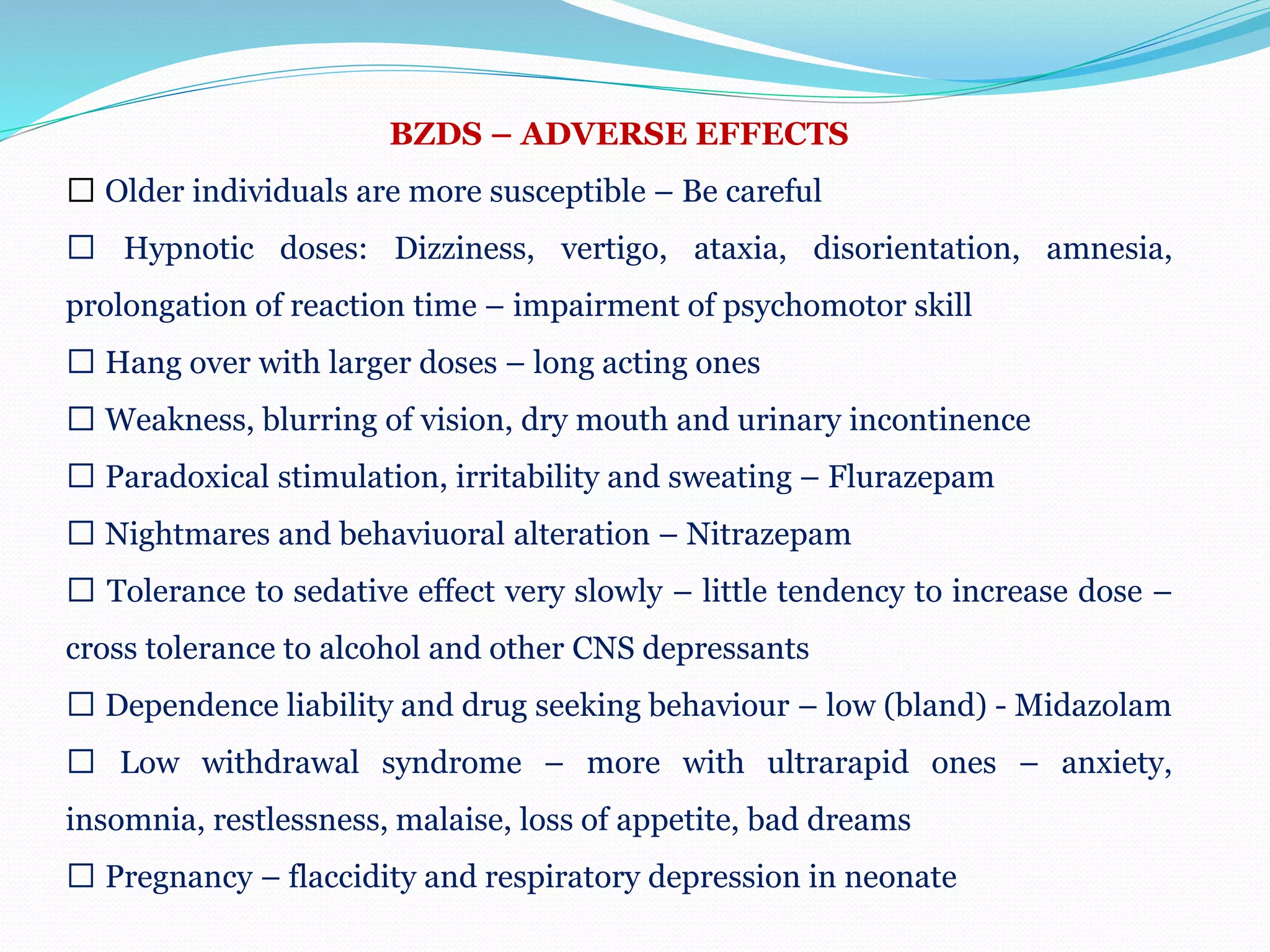 BZDS – ADVERSE EFFECTS

☐ Older individuals are more susceptible – Be careful

☐ Hypnotic doses: Dizziness, vertigo, ataxia, disorientation, amnesia, prolongation of reaction time – impairment of psychomotor skill

☐ Hang over with larger doses – long acting ones

☐ Weakness, blurring of vision, dry mouth and urinary incontinence

☐ Paradoxical stimulation, irritability and sweating – Flurazepam

☐ Nightmares and behaviuoral alteration – Nitrazepam

☐ Tolerance to sedative effect very slowly – little tendency to increase dose – cross tolerance to alcohol and other CNS depressants

☐ Dependence liability and drug seeking behaviour – low (bland) - Midazolam

☐ Low withdrawal syndrome – more with ultrarapid ones – anxiety, insomnia, restlessness, malaise, loss of appetite, bad dreams

☐ Pregnancy – flaccidity and respiratory depression in neonate